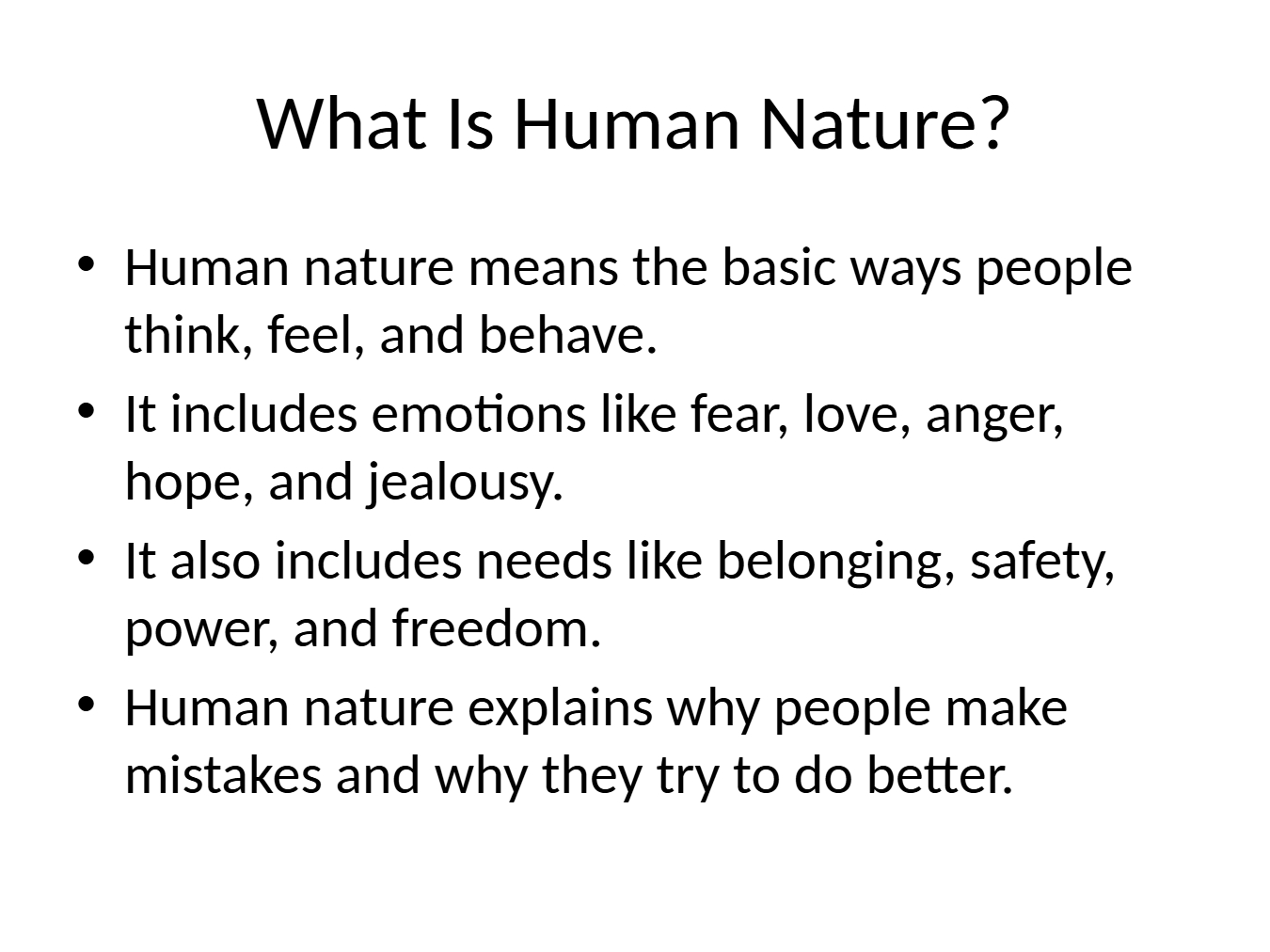 What Is Human Nature?

• Human nature means the basic ways people think, feel, and behave.
• It includes emotions like fear, love, anger, hope, and jealousy.
• It also includes needs like belonging, safety, power, and freedom.
• Human nature explains why people make mistakes and why they try to do better.